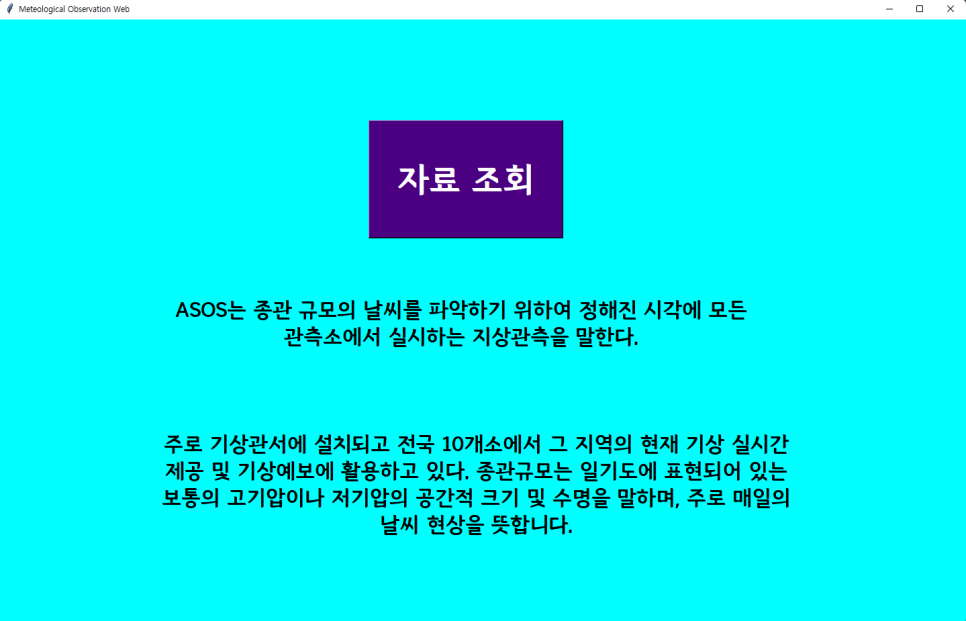 Meteological Observation Web

자료 조회

ASOS는 종관 규모의 날씨를 파악하기 위하여 정해진 시각에 모든 관측소에서 실시하는 지상관측을 말한다.

주로 기상관서에 설치되고 전국 10개소에서 그 지역의 현재 기상 실시간 제공 및 기상예보에 활용하고 있다. 종관규모는 일기도에 표현되어 있는 보통의 고기압이나 저기압의 공간적 크기 및 수명을 말하며, 주로 매일의 날씨 현상을 뜻합니다.